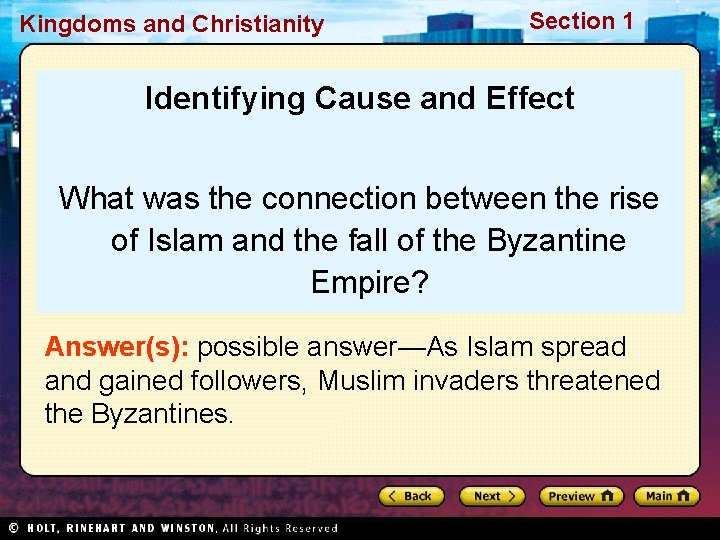 Kingdoms and Christianity

Section 1

Identifying Cause and Effect

What was the connection between the rise of Islam and the fall of the Byzantine Empire?

Answer(s): possible answer—As Islam spread and gained followers, Muslim invaders threatened the Byzantines.

Back

Next

Preview

Main

© HOLT, RINEHART AND WINSTON, All Rights Reserved